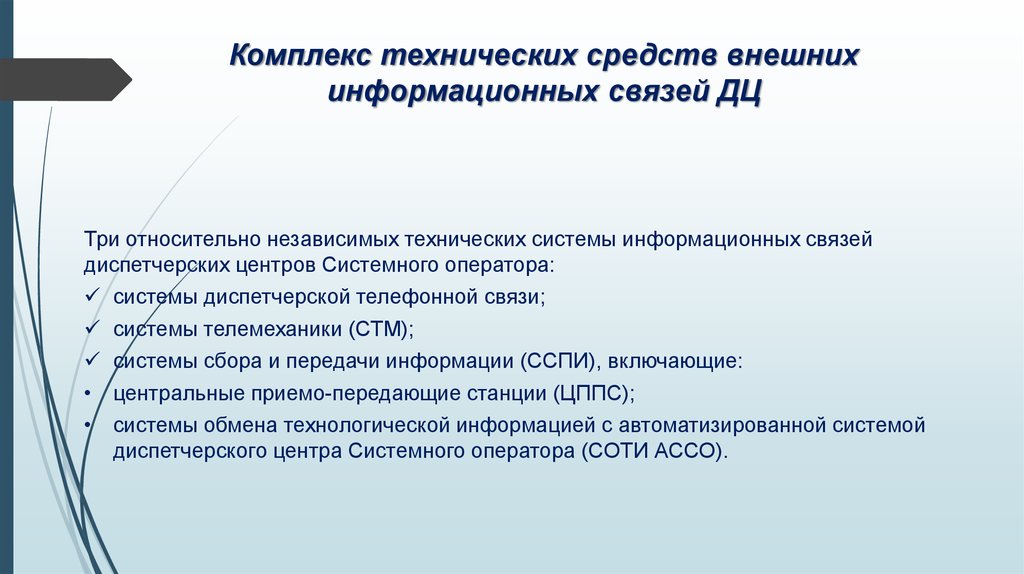 Комплекс технических средств внешних информационных связей ДЦ

Три относительно независимых технических системы информационных связей диспетчерских центров Системного оператора:

✓ системы диспетчерской телефонной связи;

✓ системы телемеханики (СТМ);

✓ системы сбора и передачи информации (ССПИ), включающие:

• центральные приемо-передающие станции (ЦППС);

• системы обмена технологической информацией с автоматизированной системой диспетчерского центра Системного оператора (СОТИ АССО).